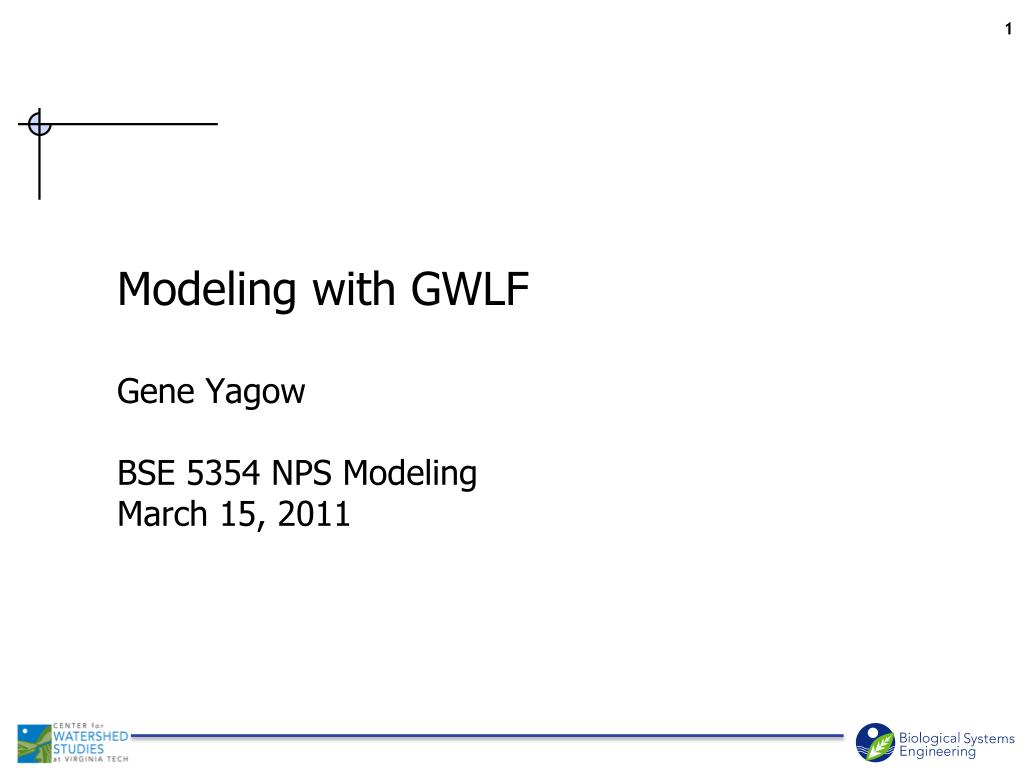 1

Modeling with GWLF

Gene Yagow

BSE 5354 NPS Modeling
March 15, 2011

CENTER for WATERSHED STUDIES at VIRGINIA TECH

Biological Systems Engineering